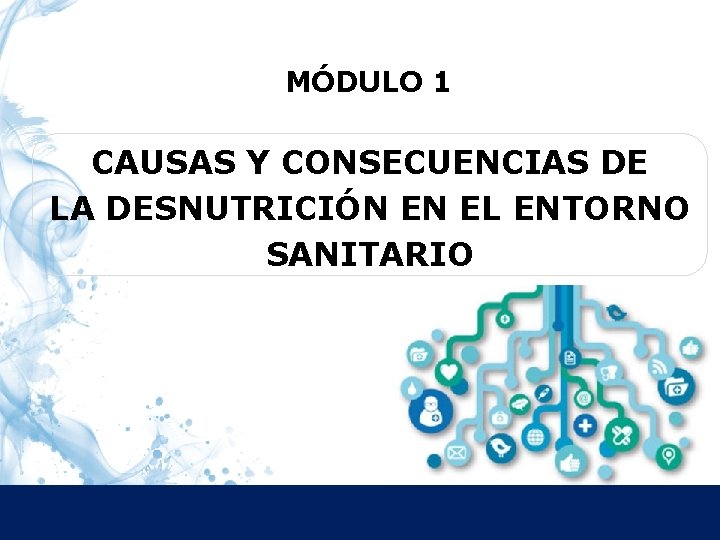 MÓDULO 1

CAUSAS Y CONSECUENCIAS DE LA DESNUTRICIÓN EN EL ENTORNO SANITARIO